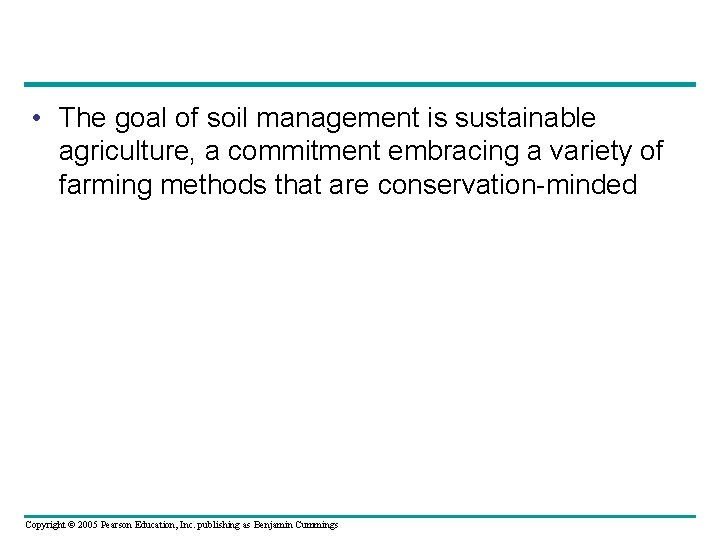 • The goal of soil management is sustainable agriculture, a commitment embracing a variety of farming methods that are conservation-minded

Copyright © 2005 Pearson Education, Inc. publishing as Benjamin Cummings